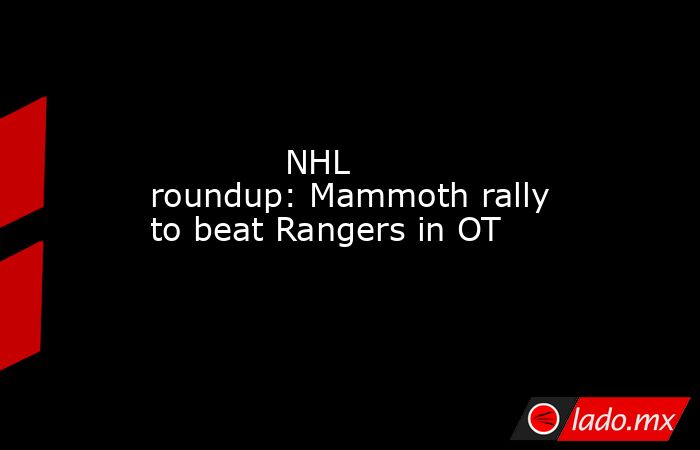 NHL roundup: Mammoth rally to beat Rangers in OT

lado.mx